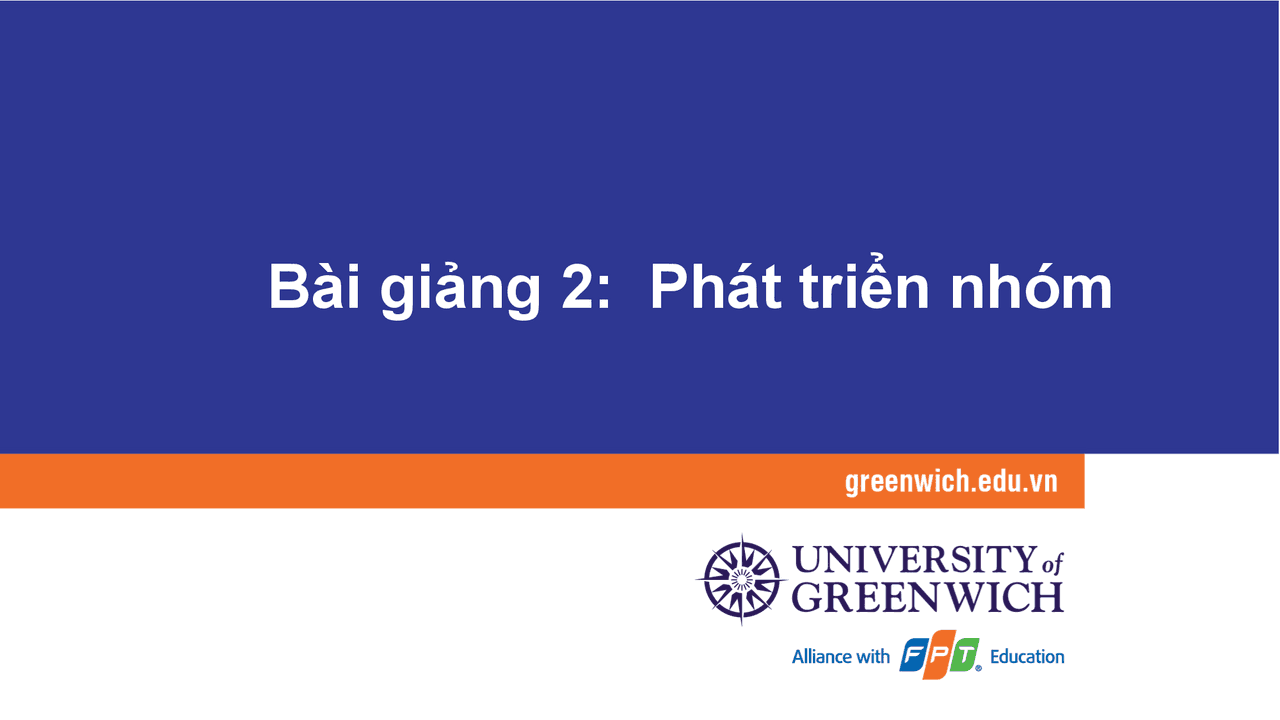 Bài giảng 2: Phát triển nhóm

greenwich.edu.vn

UNIVERSITY of GREENWICH

Alliance with FPT Education